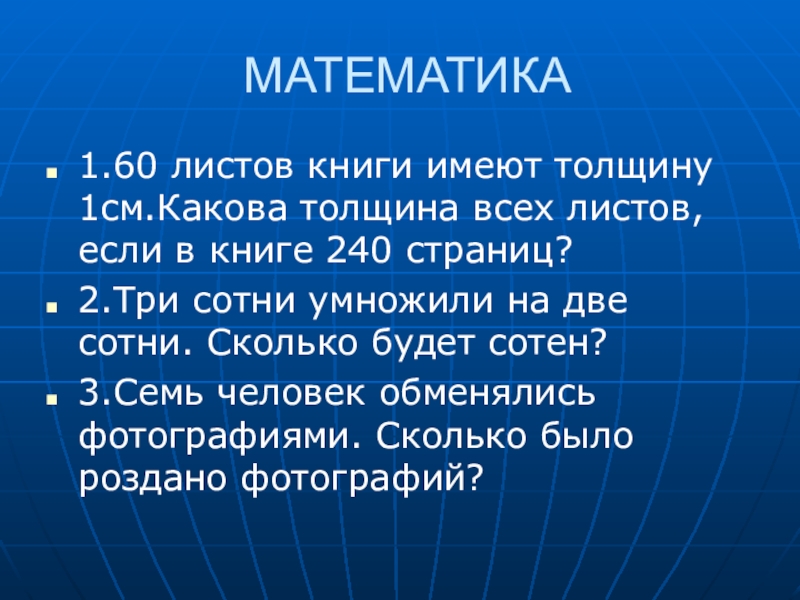 МАТЕМАТИКА

1.60 листов книги имеют толщину 1см.Какова толщина всех листов, если в книге 240 страниц?

2.Три сотни умножили на две сотни. Сколько будет сотен?

3.Семь человек обменялись фотографиями. Сколько было роздано фотографий?